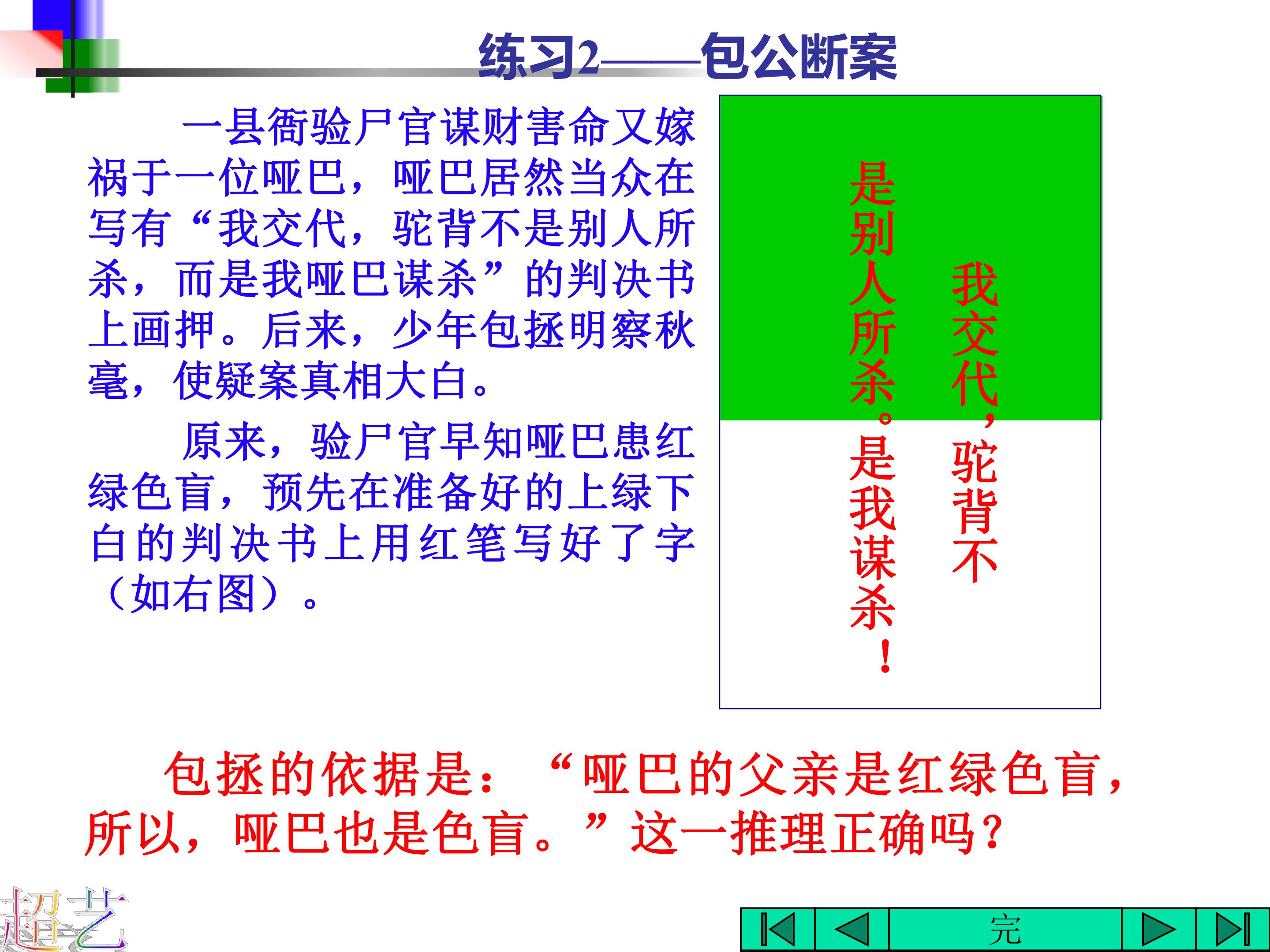 练习2——包公断案

一县衙验尸官谋财害命又嫁祸于一位哑巴，哑巴居然当众在写有“我交代，驼背不是别人所杀，而是我哑巴谋杀”的判决书上画押。后来，少年包拯明察秋毫，使疑案真相大白。

原来，验尸官早知哑巴患红绿色盲，预先在准备好的上绿下白的判决书上用红笔写好了字（如右图）。

我交代，驼背不
是别人所杀。是我谋杀！

包拯的依据是：“哑巴的父亲是红绿色盲，所以，哑巴也是色盲。”这一推理正确吗？

超艺

完